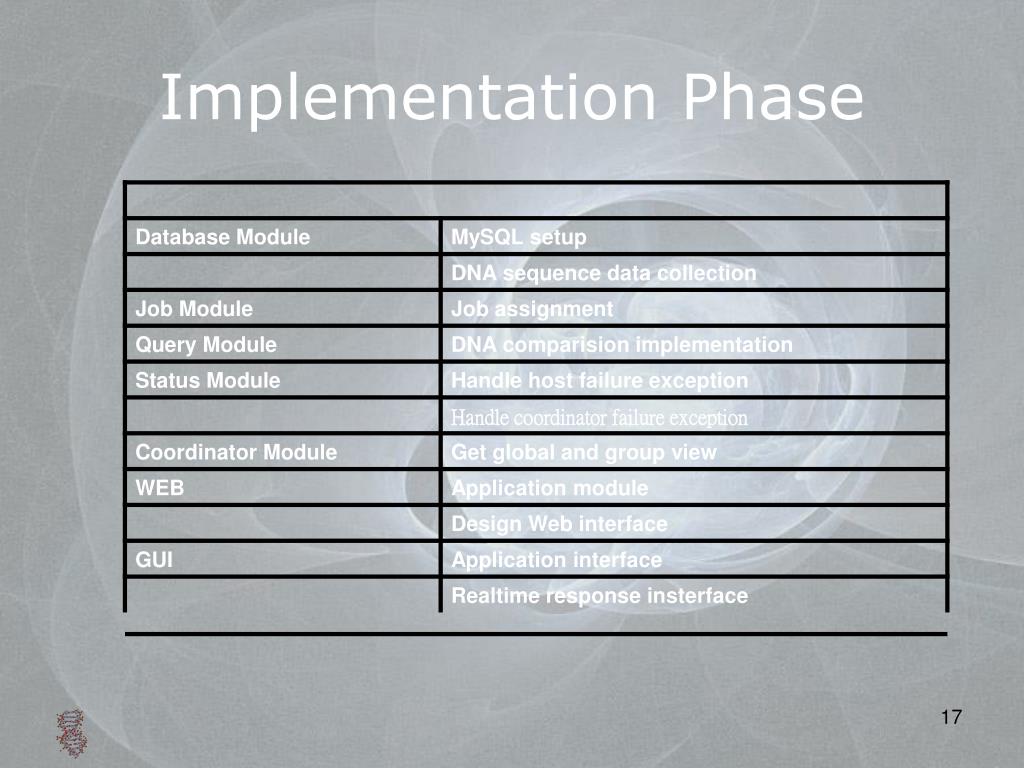 Implementation Phase

| | |
|---|---|
| Database Module | MySQL setup |
| | DNA sequence data collection |
| Job Module | Job assignment |
| Query Module | DNA comparision implementation |
| Status Module | Handle host failure exception |
| | Handle coordinator failure exception |
| Coordinator Module | Get global and group view |
| WEB | Application module |
| | Design Web interface |
| GUI | Application interface |
| | Realtime response insterface |

17